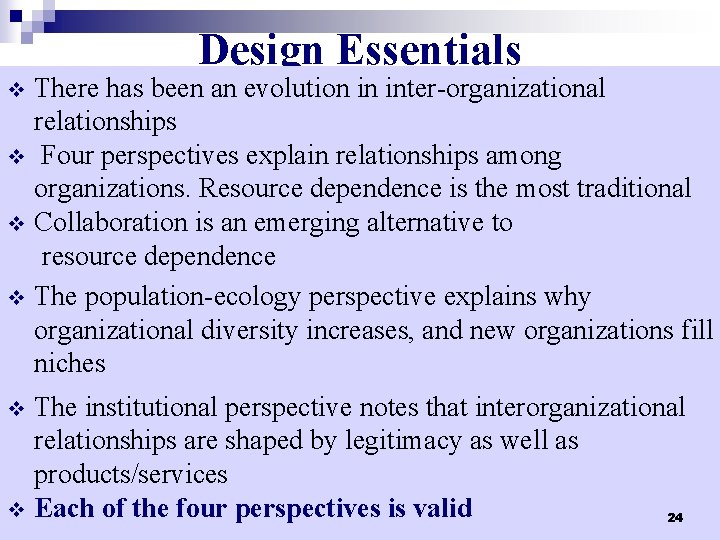 Design Essentials

❖ There has been an evolution in inter-organizational relationships

❖ Four perspectives explain relationships among organizations. Resource dependence is the most traditional

❖ Collaboration is an emerging alternative to resource dependence

❖ The population-ecology perspective explains why organizational diversity increases, and new organizations fill niches

❖ The institutional perspective notes that interorganizational relationships are shaped by legitimacy as well as products/services

❖ Each of the four perspectives is valid

24